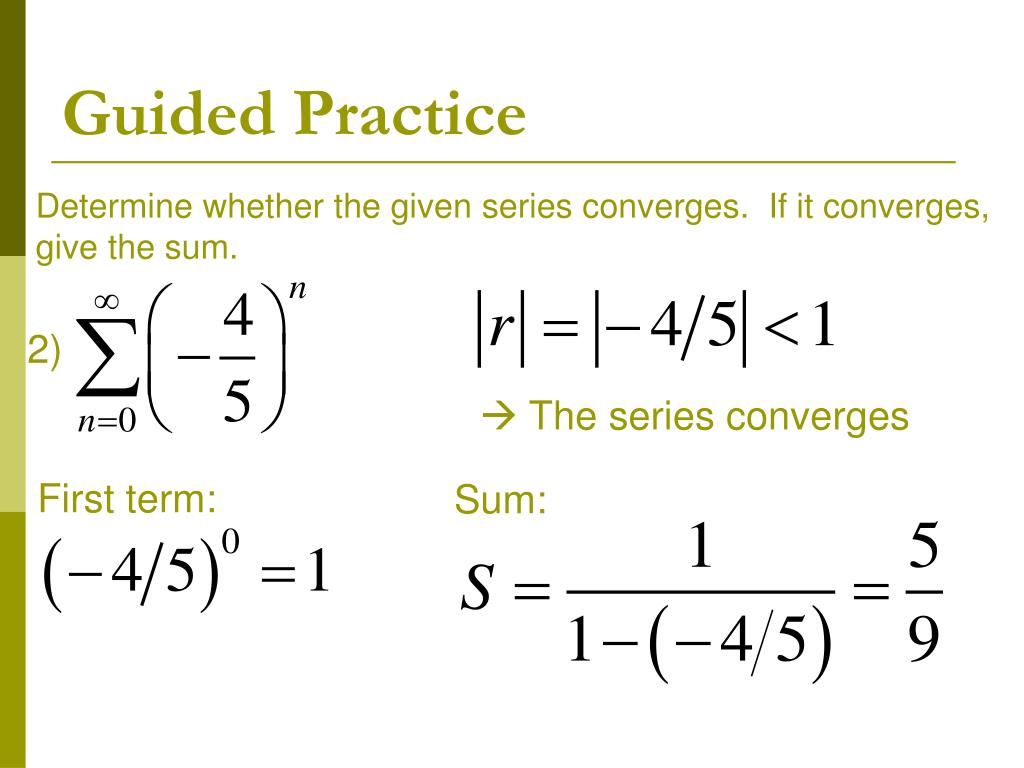 Guided Practice

Determine whether the given series converges. If it converges, give the sum.

2) $\sum_{n=0}^{\infty}\left(-\frac{4}{5}\right)^n$

$|r| = |-4/5| < 1$

→ The series converges

First term:

$(-4/5)^0 = 1$

Sum:

$S = \frac{1}{1-(-4/5)} = \frac{5}{9}$